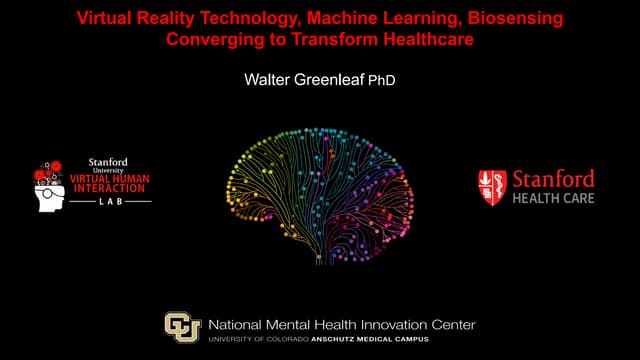 Virtual Reality Technology, Machine Learning, Biosensing Converging to Transform Healthcare

Walter Greenleaf PhD

Stanford University
VIRTUAL HUMAN INTERACTION
LAB

Stanford
HEALTH CARE

National Mental Health Innovation Center
UNIVERSITY OF COLORADO ANSCHUTZ MEDICAL CAMPUS